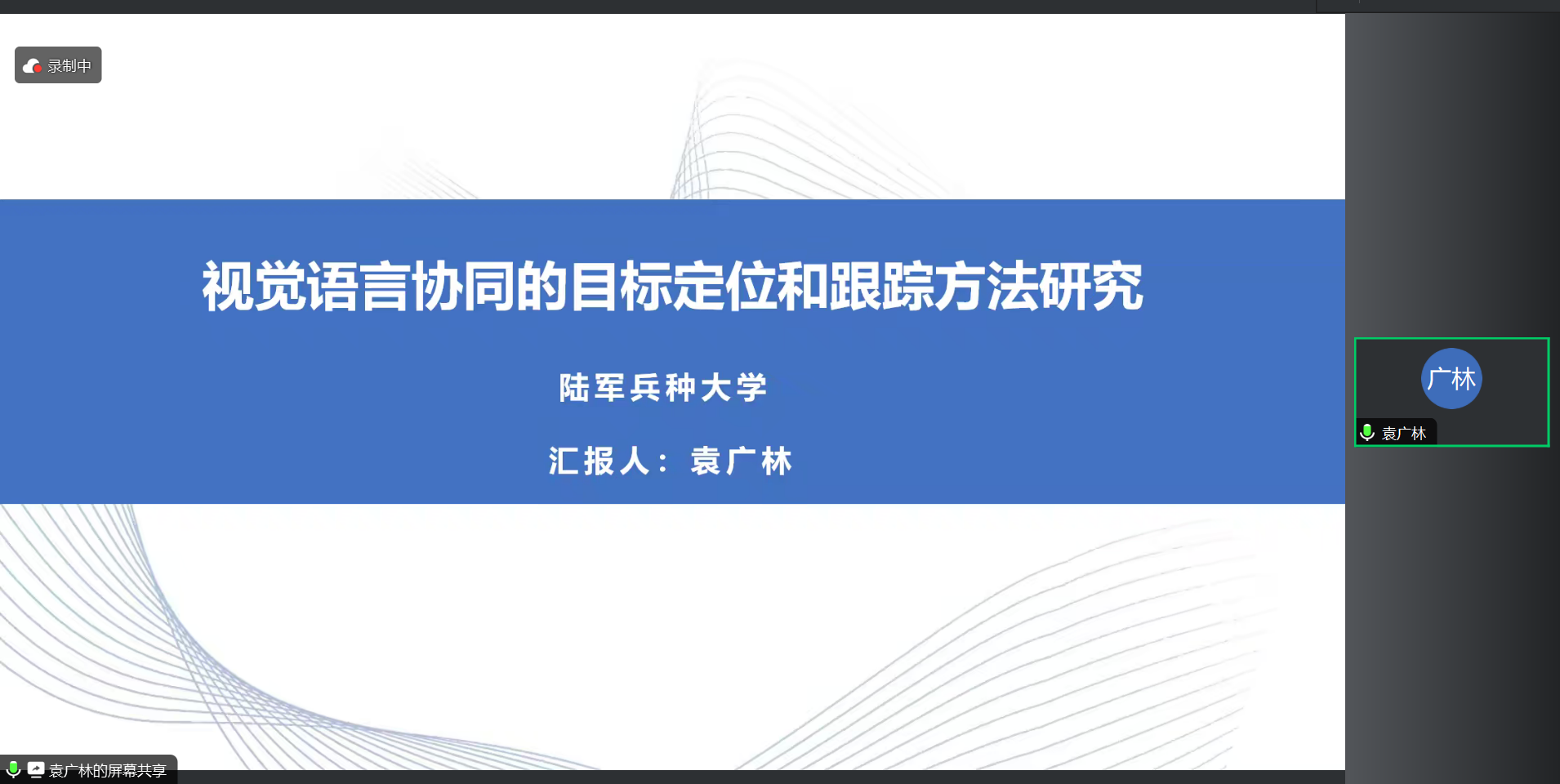 录制中

视觉语言协同的目标定位和跟踪方法研究

陆军兵种大学

汇报人：袁广林

广林

袁广林

袁广林的屏幕共享